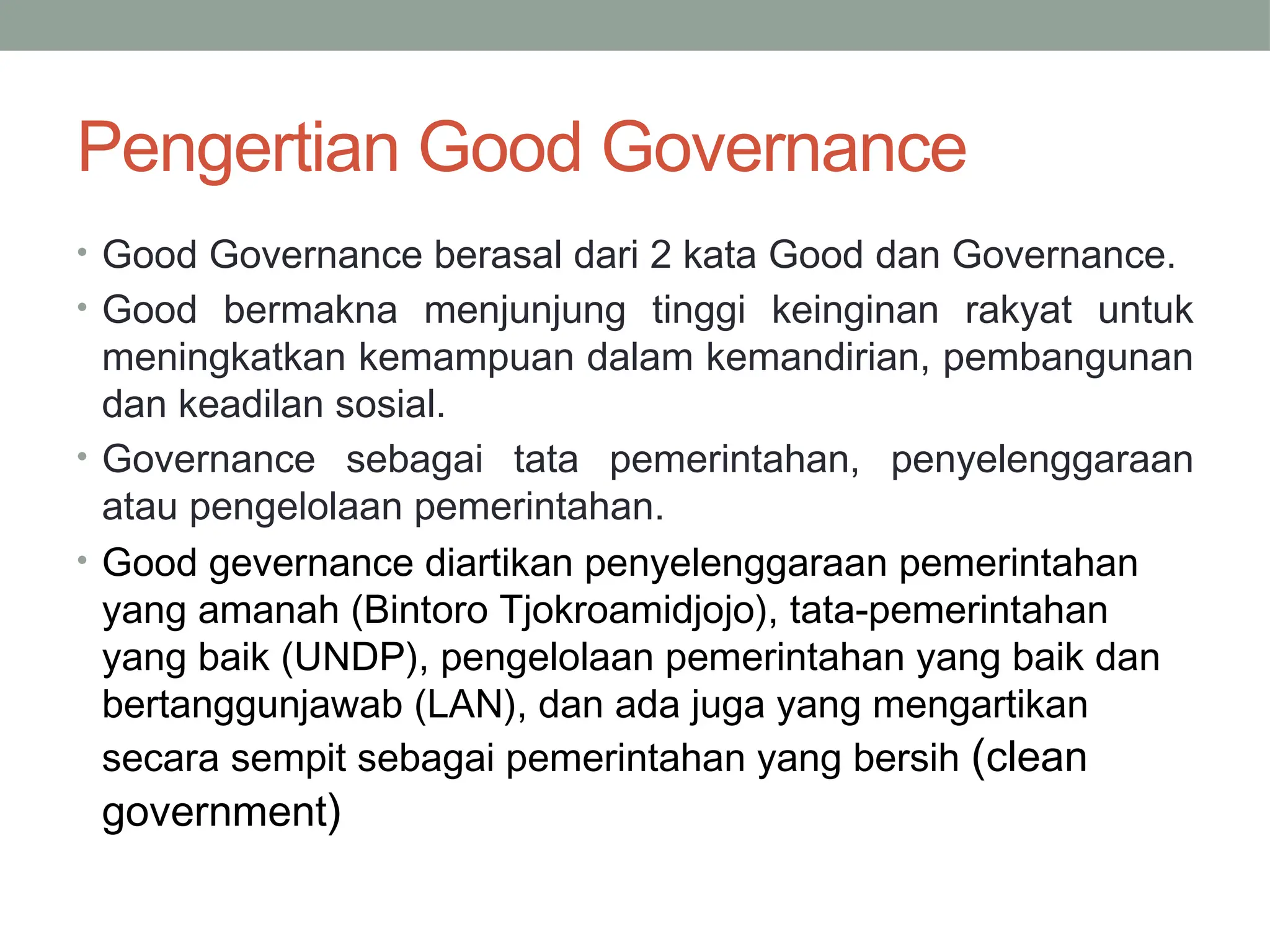 Pengertian Good Governance

• Good Governance berasal dari 2 kata Good dan Governance.
• Good bermakna menjunjung tinggi keinginan rakyat untuk meningkatkan kemampuan dalam kemandirian, pembangunan dan keadilan sosial.
• Governance sebagai tata pemerintahan, penyelenggaraan atau pengelolaan pemerintahan.
• Good gevernance diartikan penyelenggaraan pemerintahan yang amanah (Bintoro Tjokroamidjojo), tata-pemerintahan yang baik (UNDP), pengelolaan pemerintahan yang baik dan bertanggunjawab (LAN), dan ada juga yang mengartikan secara sempit sebagai pemerintahan yang bersih (clean government)